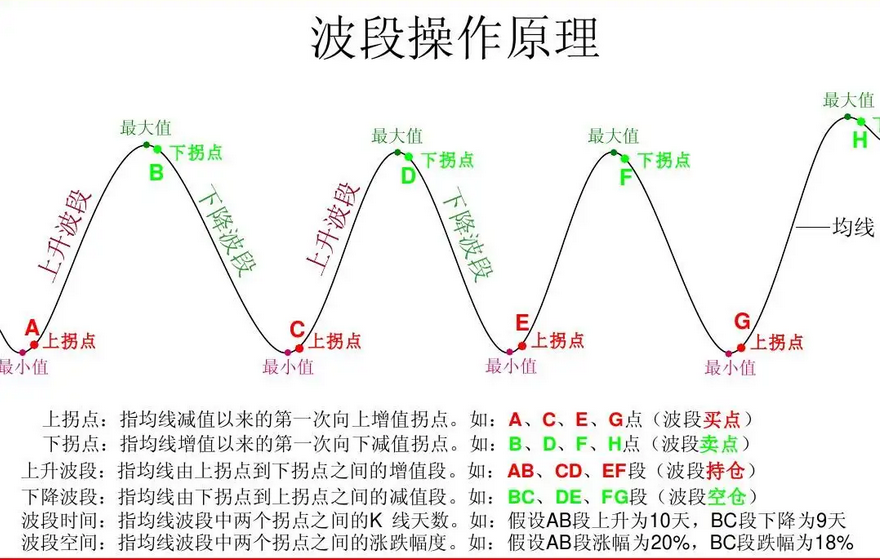 波段操作原理

最大值
下拐点
B
上升波段
下降波段
A
上拐点
最小值

最大值
下拐点
D
上升波段
下降波段
C
上拐点
最小值

最大值
下拐点
F
E
上拐点
最小值

最大值
H
均线
G
上拐点
最小值

上拐点：指均线减值以来的第一次向上增值拐点。如：A、C、E、G点（波段买点）
下拐点：指均线增值以来的第一次向下减值拐点。如：B、D、F、H点（波段卖点）
上升波段：指均线由上拐点到下拐点之间的增值段。如：AB、CD、EF段（波段持仓）
下降波段：指均线由下拐点到上拐点之间的减值段。如：BC、DE、FG段（波段空仓）
波段时间：指均线波段中两个拐点之间的K 线天数。如：假设AB段上升为10天，BC段下降为9天
波段空间：指均线波段中两个拐点之间的涨跌幅度。如：假设AB段涨幅为20%，BC段跌幅为18%